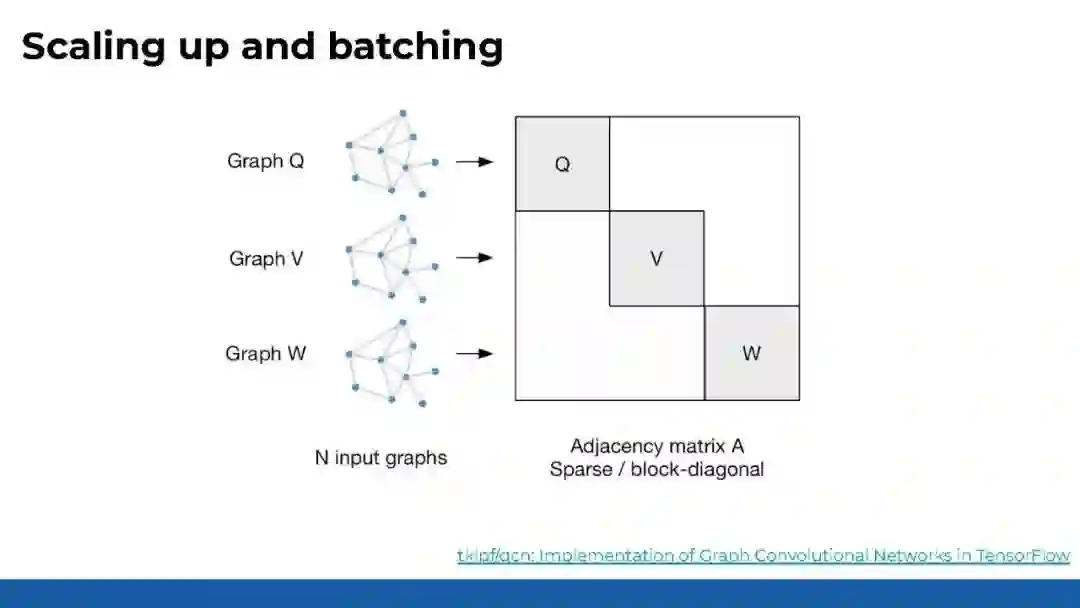 Scaling up and batching

Graph Q

Graph V

Graph W

Q

V

W

N input graphs

Adjacency matrix A
Sparse / block-diagonal

tkipf/gcn: Implementation of Graph Convolutional Networks in TensorFlow